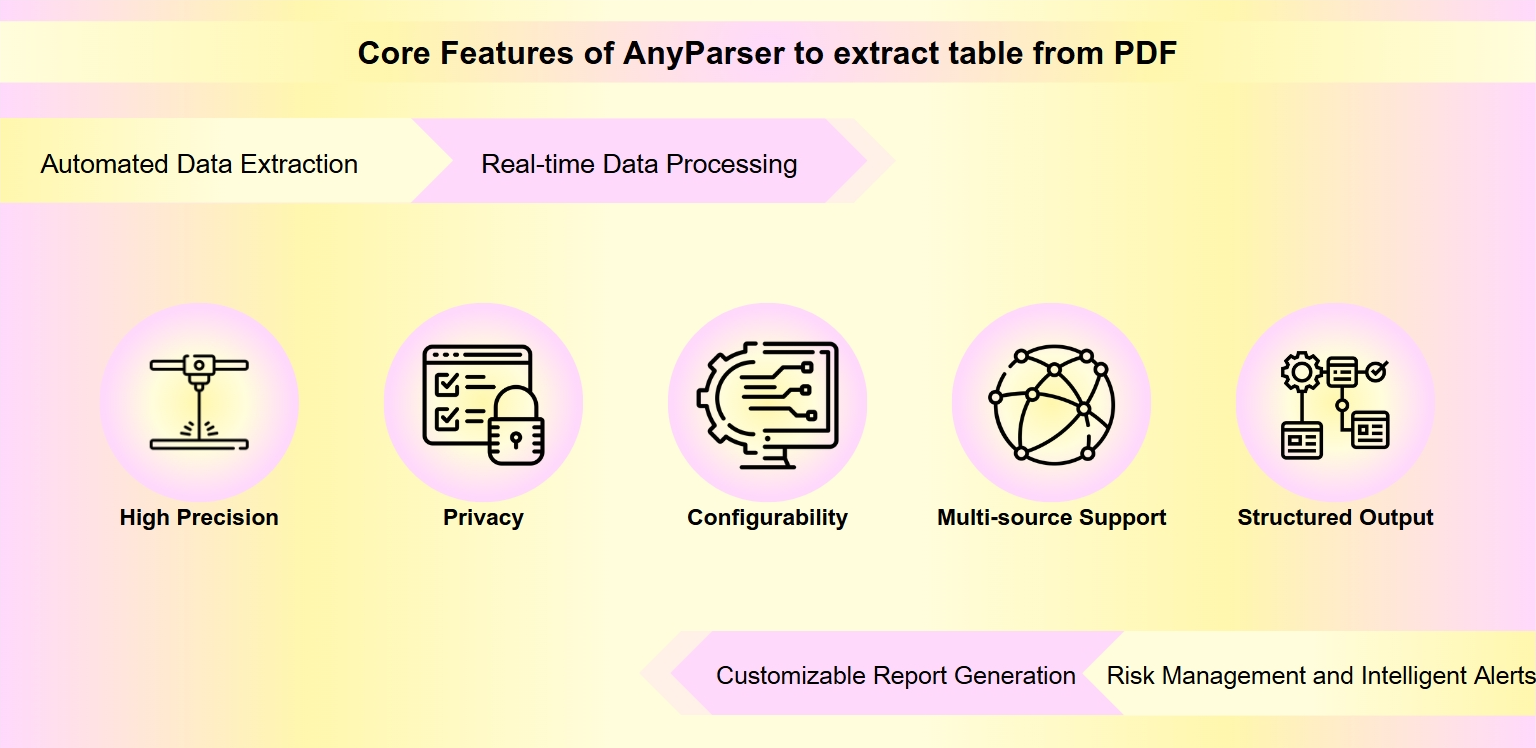 Core Features of AnyParser to extract table from PDF

Automated Data Extraction

Real-time Data Processing

High Precision

Privacy

Configurability

Multi-source Support

Structured Output

Customizable Report Generation

Risk Management and Intelligent Alerts